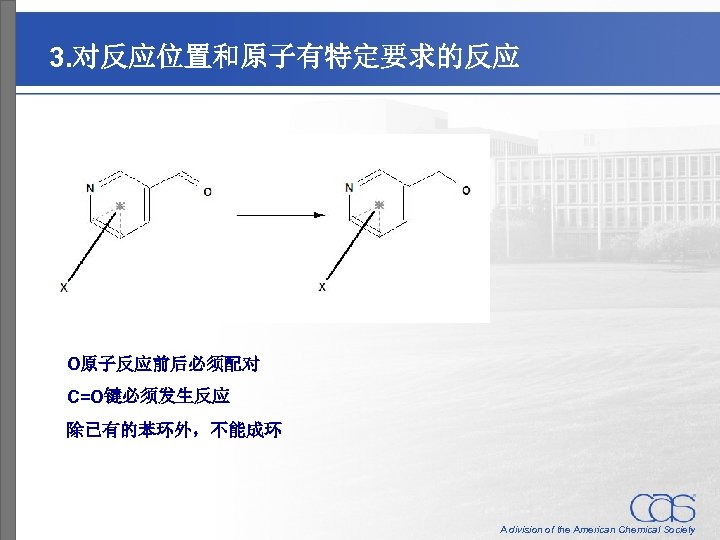 3.对反应位置和原子有特定要求的反应

N

O

X

N

O

X

O原子反应前后必须配对

C=O键必须发生反应

除已有的苯环外，不能成环

CAS

A division of the American Chemical Society